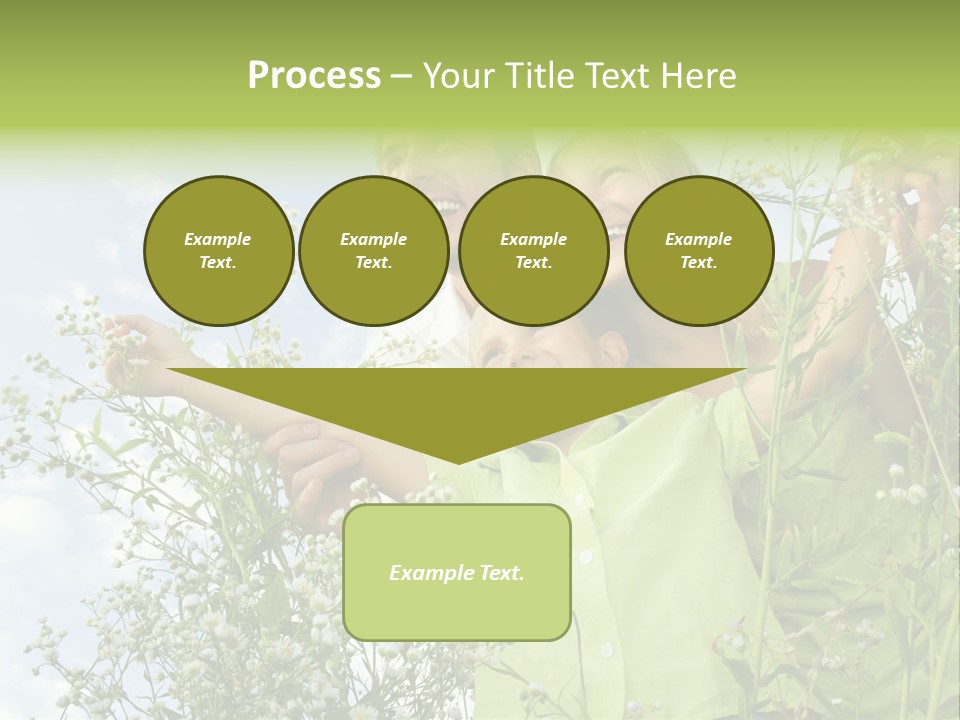 Process – Your Title Text Here

Example Text.

Example Text.

Example Text.

Example Text.

Example Text.